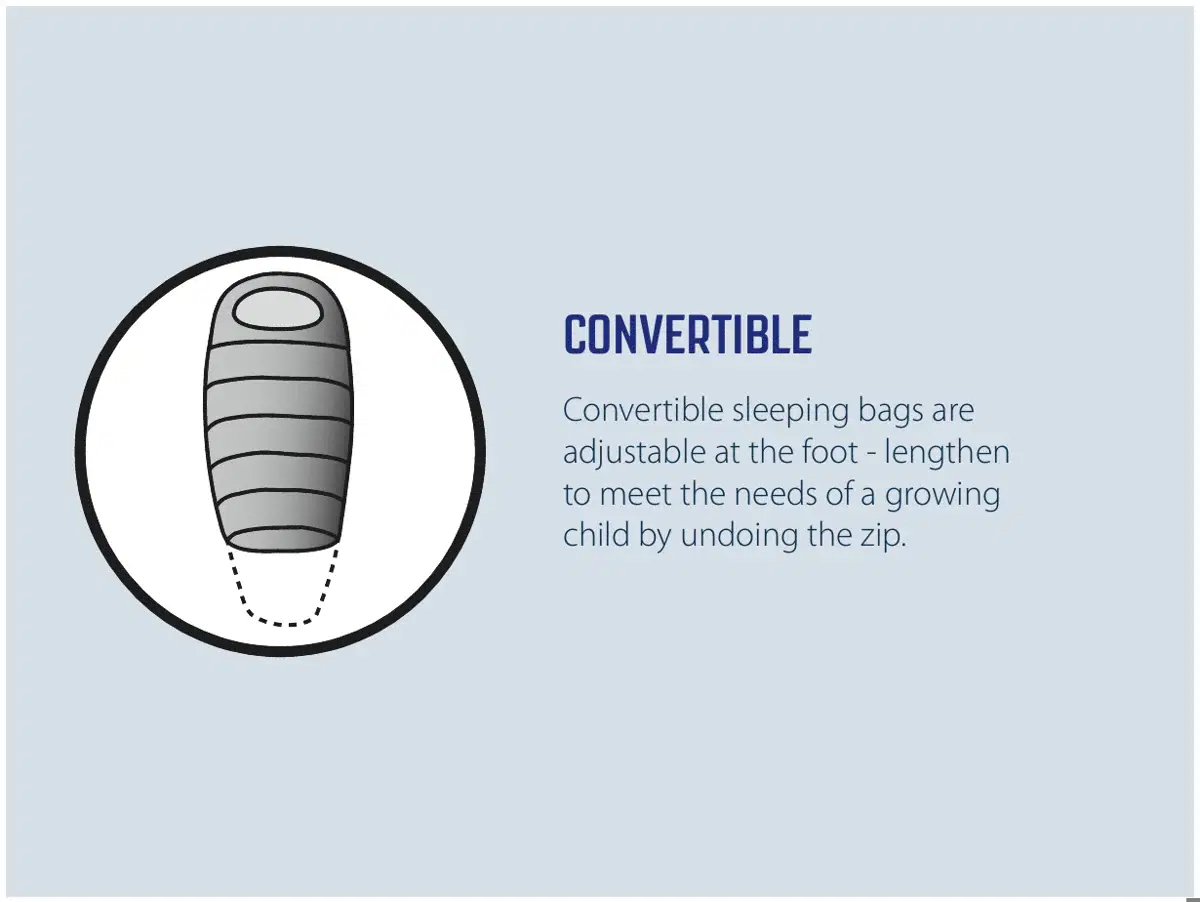 CONVERTIBLE

Convertible sleeping bags are adjustable at the foot - lengthen to meet the needs of a growing child by undoing the zip.